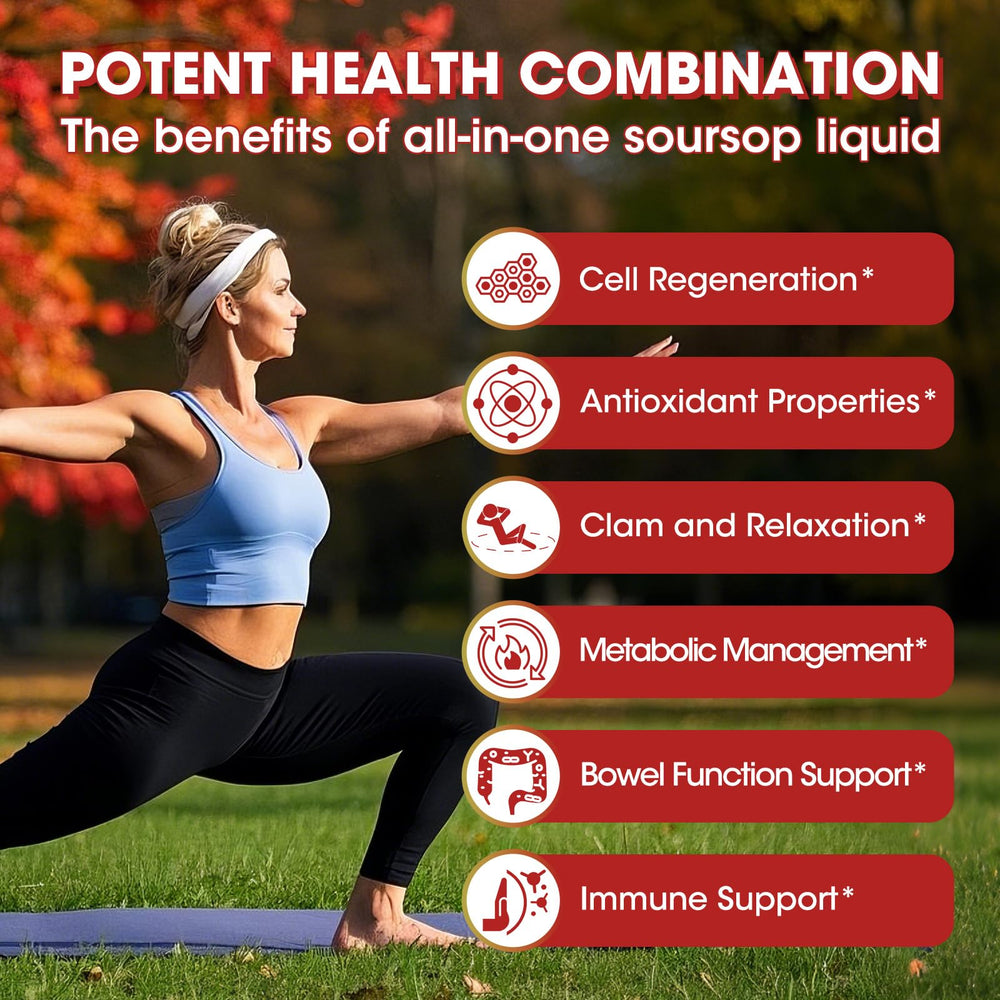 POTENT HEALTH COMBINATION
The benefits of all-in-one soursop liquid

Cell Regeneration*

Antioxidant Properties*

Clam and Relaxation*

Metabolic Management*

Bowel Function Support*

Immune Support*